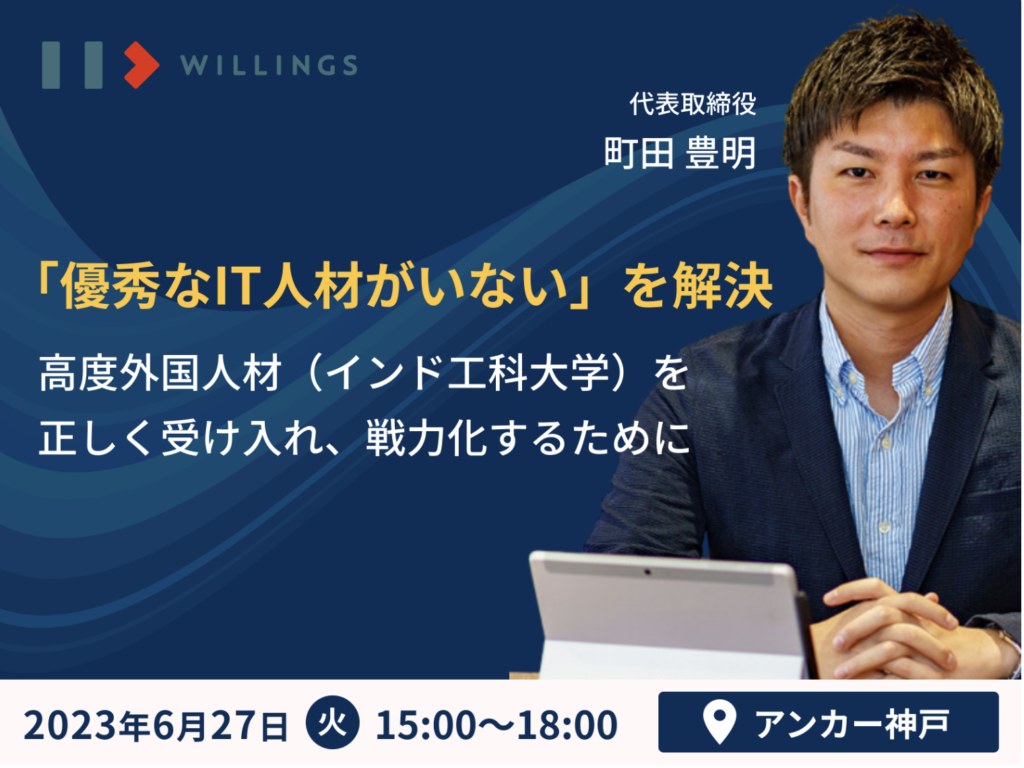 WILLINGS

代表取締役
町田 豊明

「優秀なIT人材がいない」を解決

高度外国人材（インド工科大学）を正しく受け入れ、戦力化するために

2023年6月27日 火 15:00〜18:00

アンカー神戸